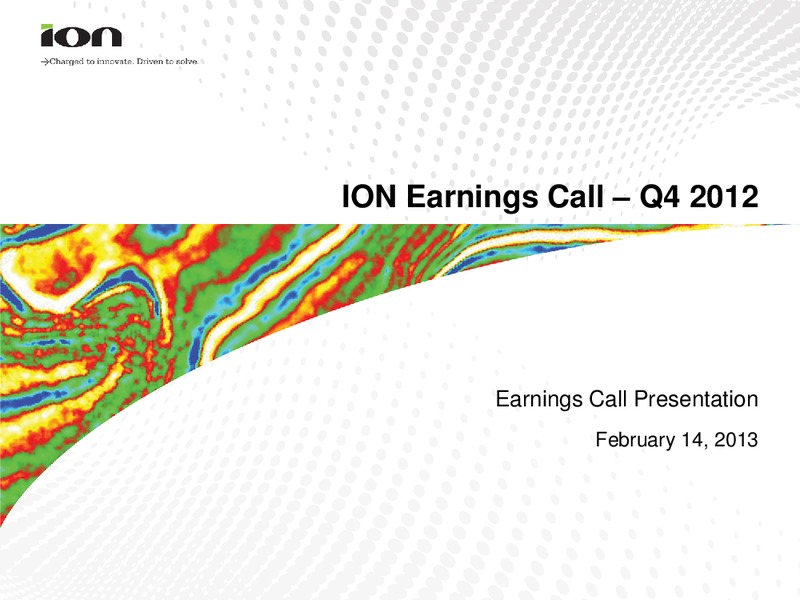 ion

→Charged to innovate. Driven to solve.

ION Earnings Call – Q4 2012

Earnings Call Presentation

February 14, 2013